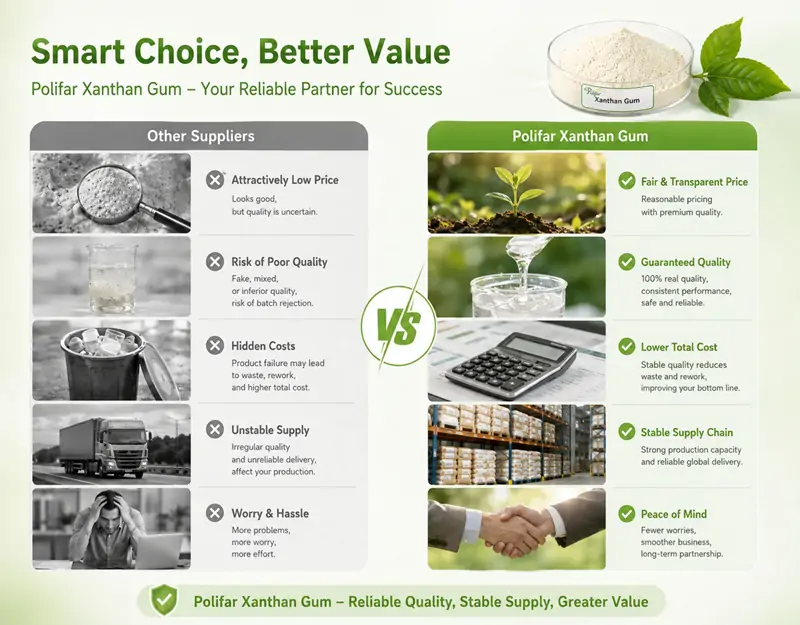 Smart Choice, Better Value

Polifar Xanthan Gum – Your Reliable Partner for Success

Polifar
Xanthan Gum

Other Suppliers

Attractively Low Price
Looks good, but quality is uncertain.

Risk of Poor Quality
Fake, mixed, or inferior quality, risk of batch rejection.

Hidden Costs
Product failure may lead to waste, rework, and higher total cost.

Unstable Supply
Irregular quality and unreliable delivery, affect your production.

Worry & Hassle
More problems, more worry, more effort.

VS

Polifar Xanthan Gum

Fair & Transparent Price
Reasonable pricing with premium quality.

Guaranteed Quality
100% real quality, consistent performance, safe and reliable.

Lower Total Cost
Stable quality reduces waste and rework, improving your bottom line.

Stable Supply Chain
Strong production capacity and reliable global delivery.

Peace of Mind
Fewer worries, smoother business, long-term partnership.

Polifar Xanthan Gum – Reliable Quality, Stable Supply, Greater Value